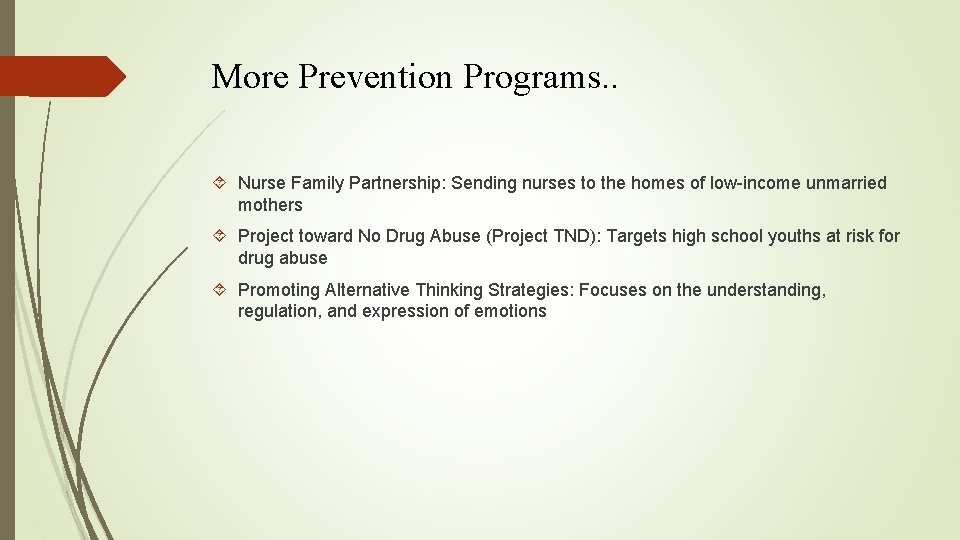 More Prevention Programs..

Nurse Family Partnership: Sending nurses to the homes of low-income unmarried mothers

Project toward No Drug Abuse (Project TND): Targets high school youths at risk for drug abuse

Promoting Alternative Thinking Strategies: Focuses on the understanding, regulation, and expression of emotions